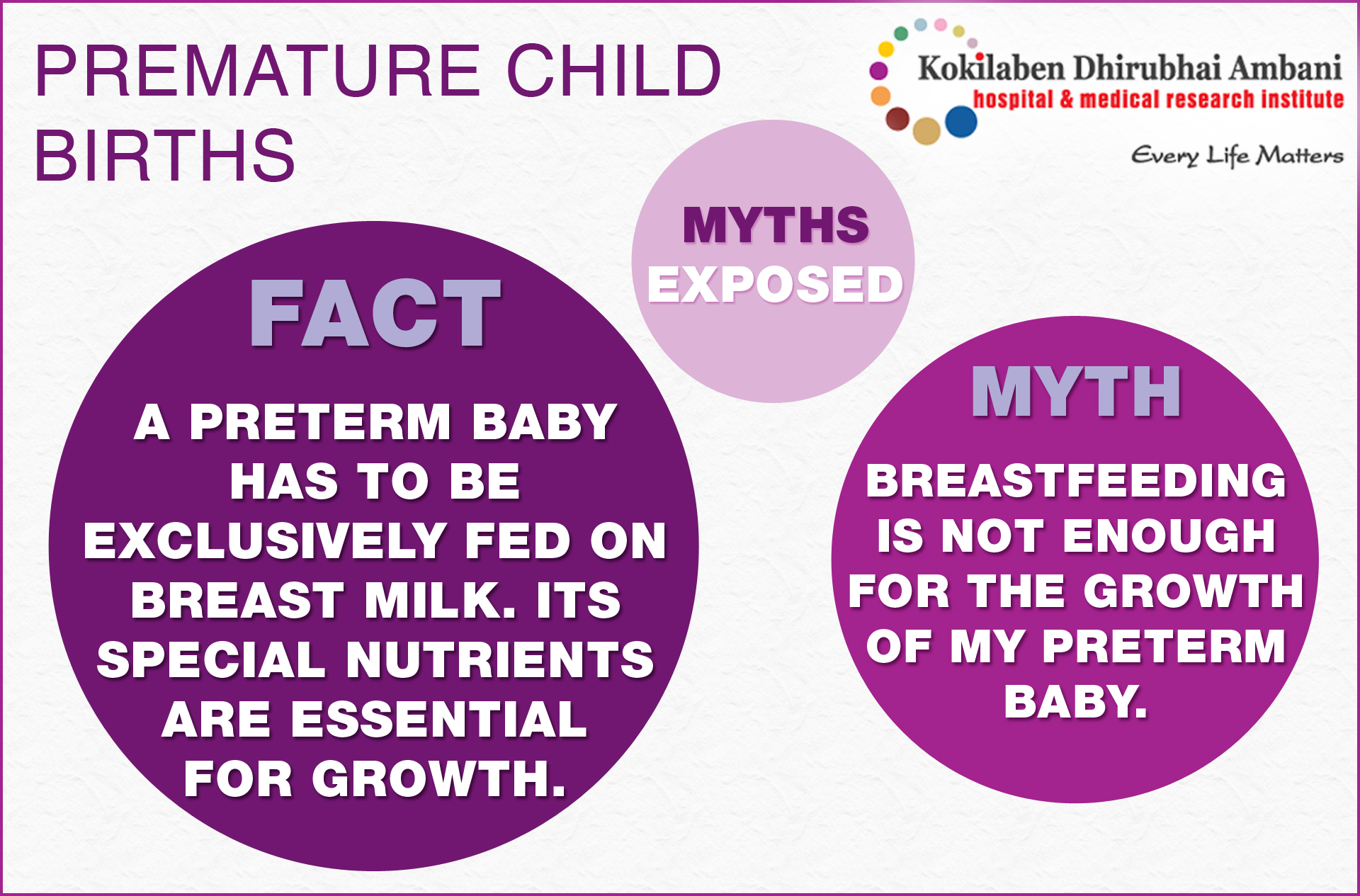 PREMATURE CHILD BIRTHS

Kokilaben Dhirubhai Ambani
hospital & medical research institute
Every Life Matters

MYTHS EXPOSED

FACT

A PRETERM BABY HAS TO BE EXCLUSIVELY FED ON BREAST MILK. ITS SPECIAL NUTRIENTS ARE ESSENTIAL FOR GROWTH.

MYTH

BREASTFEEDING IS NOT ENOUGH FOR THE GROWTH OF MY PRETERM BABY.